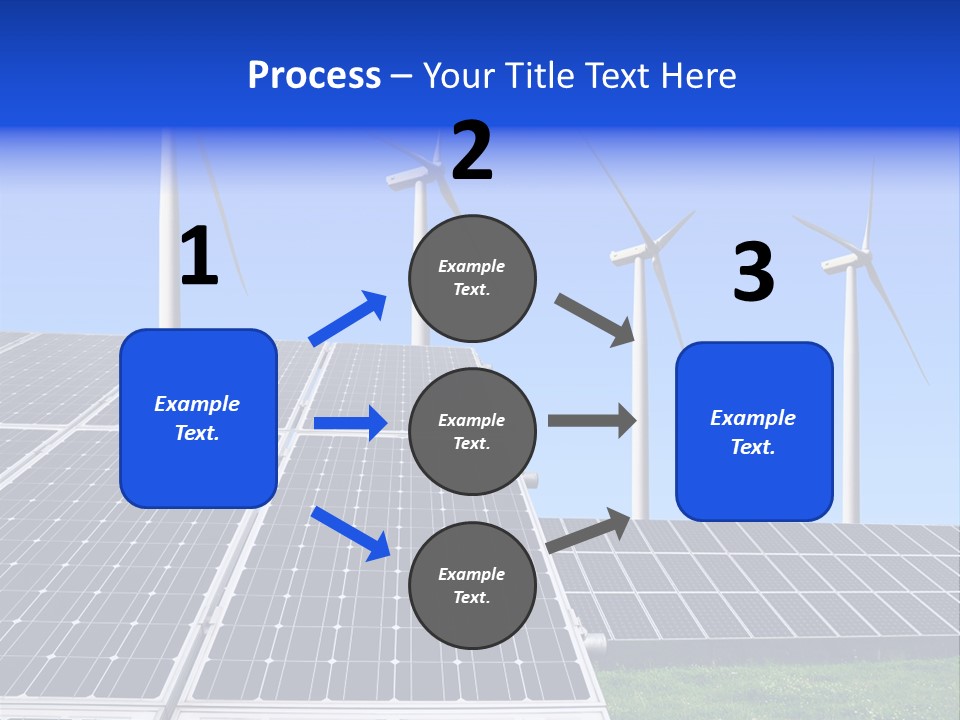 Process – Your Title Text Here

1

Example Text.

2

Example Text.

Example Text.

Example Text.

3

Example Text.